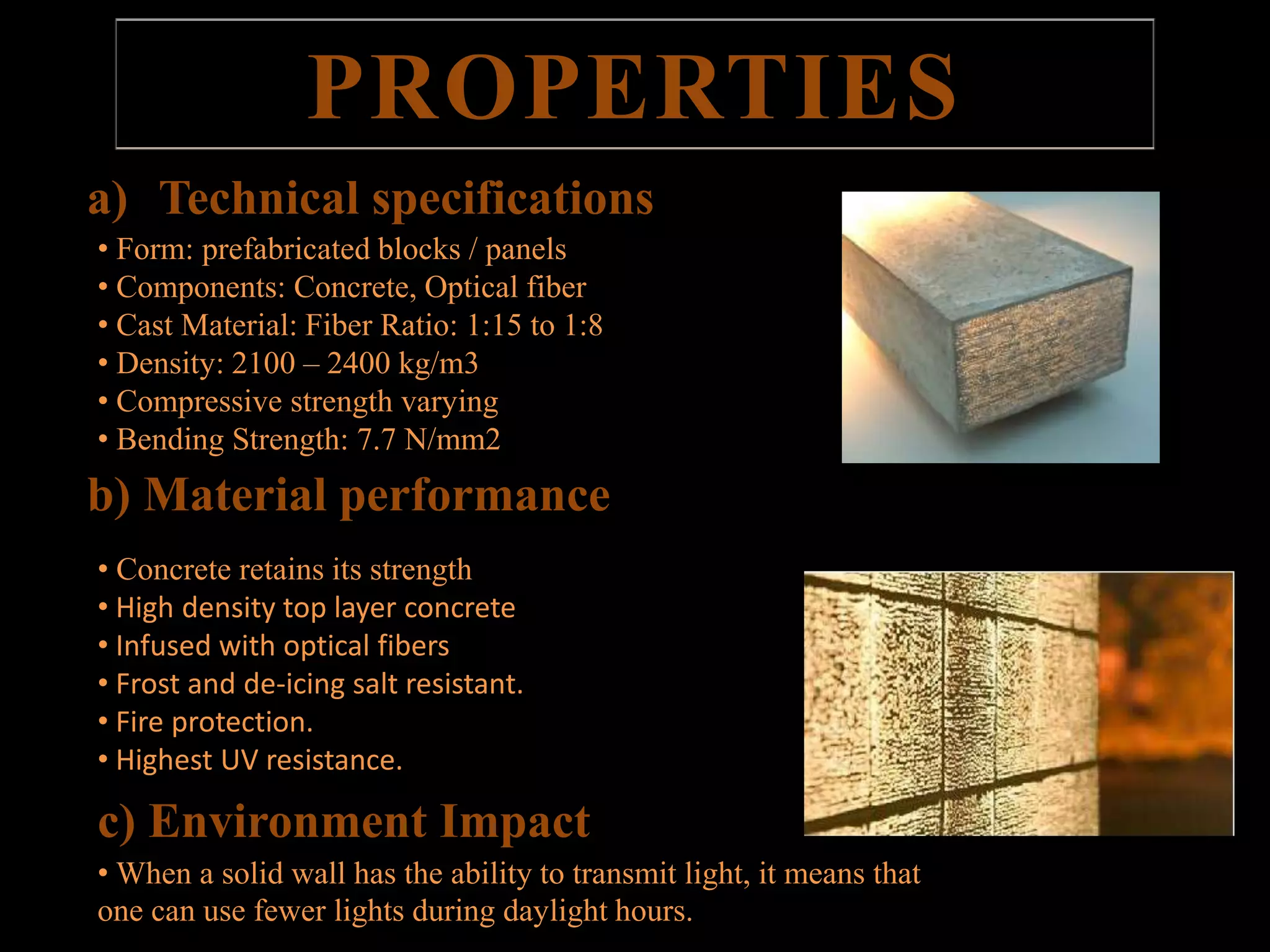 PROPERTIES

a) Technical specifications

• Form: prefabricated blocks / panels
• Components: Concrete, Optical fiber
• Cast Material: Fiber Ratio: 1:15 to 1:8
• Density: 2100 – 2400 kg/m3
• Compressive strength varying
• Bending Strength: 7.7 N/mm2

b) Material performance

• Concrete retains its strength
• High density top layer concrete
• Infused with optical fibers
• Frost and de-icing salt resistant.
• Fire protection.
• Highest UV resistance.

c) Environment Impact

• When a solid wall has the ability to transmit light, it means that one can use fewer lights during daylight hours.